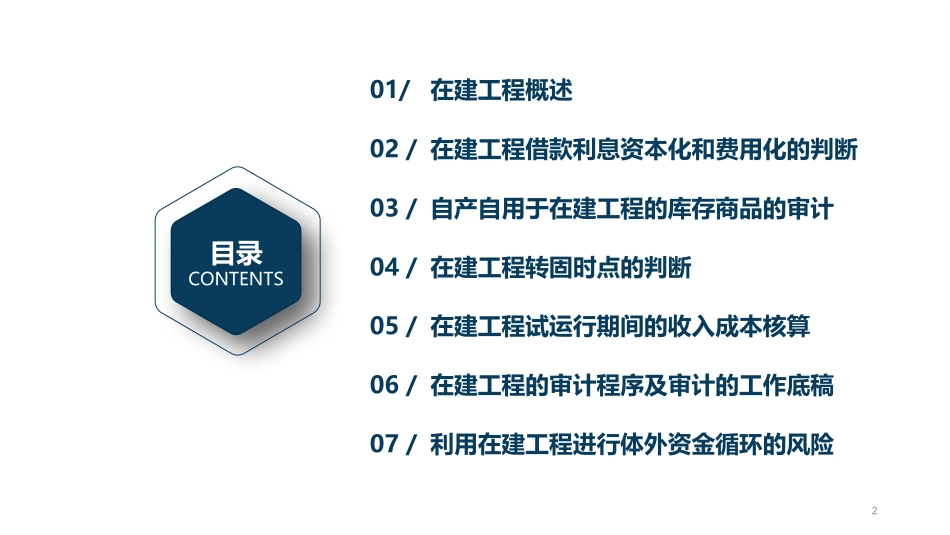 目录
CONTENTS

01/ 在建工程概述

02 / 在建工程借款利息资本化和费用化的判断

03 / 自产自用于在建工程的库存商品的审计

04 / 在建工程转固时点的判断

05 / 在建工程试运行期间的收入成本核算

06 / 在建工程的审计程序及审计的工作底稿

07 / 利用在建工程进行体外资金循环的风险

2